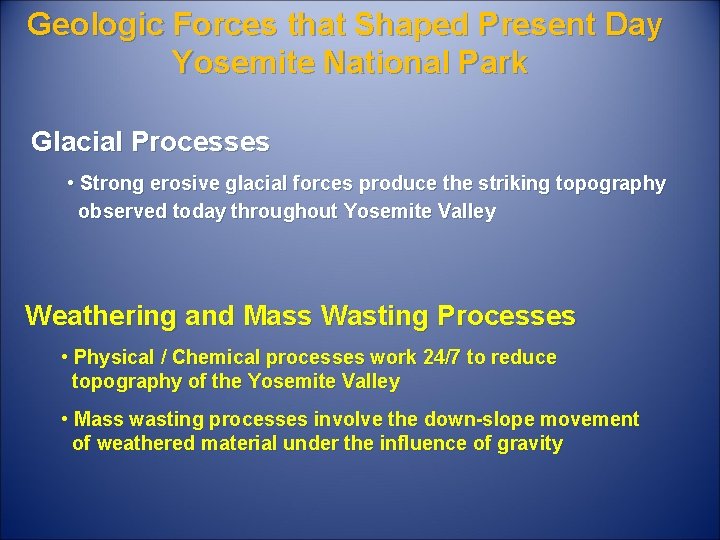 Geologic Forces that Shaped Present Day Yosemite National Park

Glacial Processes

• Strong erosive glacial forces produce the striking topography observed today throughout Yosemite Valley

Weathering and Mass Wasting Processes

• Physical / Chemical processes work 24/7 to reduce topography of the Yosemite Valley

• Mass wasting processes involve the down-slope movement of weathered material under the influence of gravity